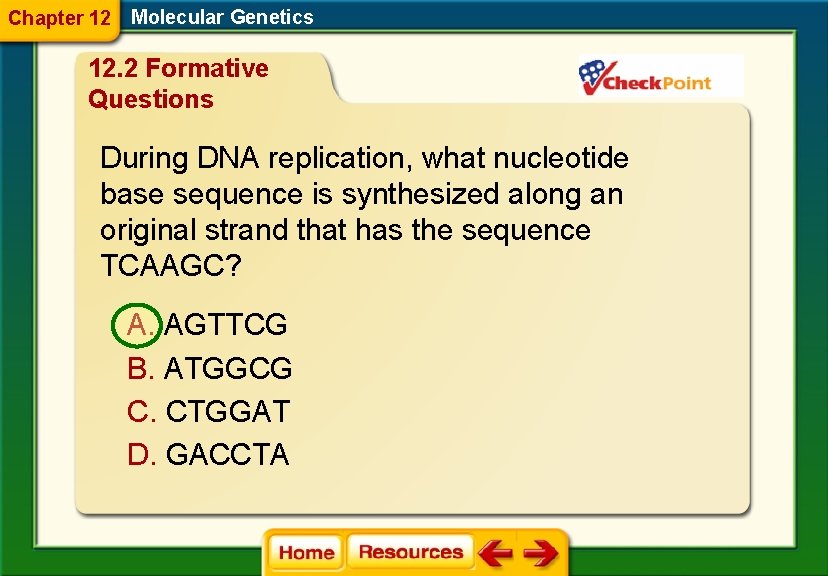 Chapter 12 Molecular Genetics

12.2 Formative Questions

CheckPoint

During DNA replication, what nucleotide base sequence is synthesized along an original strand that has the sequence TCAAGC?

A. AGTTCG
B. ATGGCG
C. CTGGAT
D. GACCTA

Home Resources